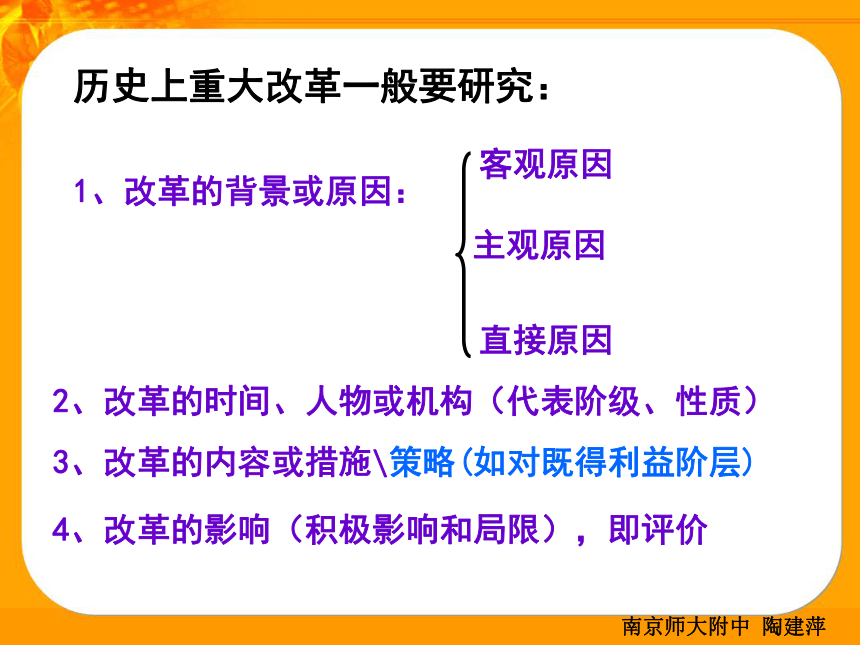 历史上重大改革一般要研究：

1、改革的背景或原因：

客观原因

主观原因

直接原因

2、改革的时间、人物或机构（代表阶级、性质）

3、改革的内容或措施\策略(如对既得利益阶层)

4、改革的影响（积极影响和局限），即评价

南京师大附中 陶建萍